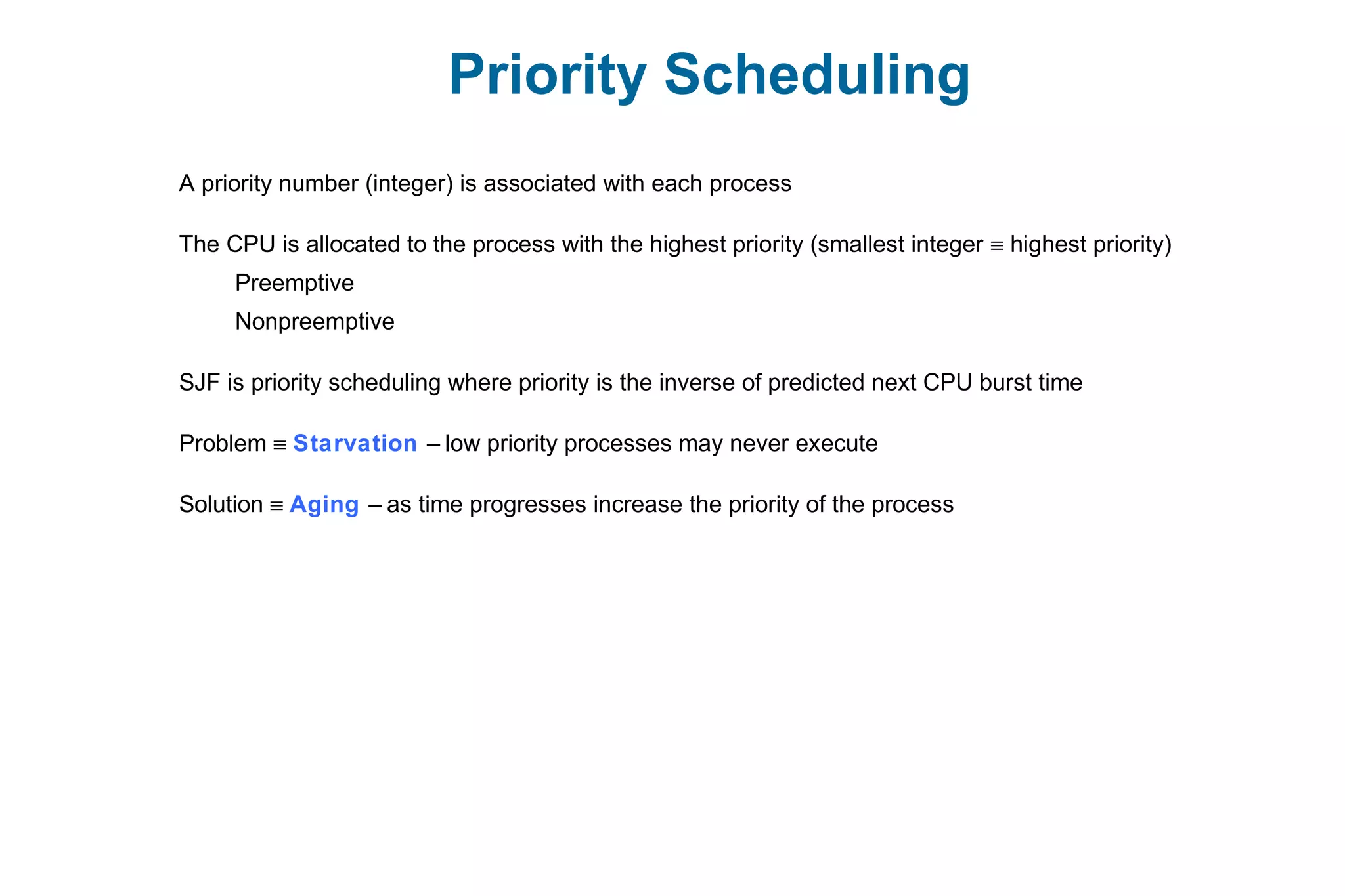 Priority Scheduling

A priority number (integer) is associated with each process

The CPU is allocated to the process with the highest priority (smallest integer ≡ highest priority)

Preemptive

Nonpreemptive

SJF is priority scheduling where priority is the inverse of predicted next CPU burst time

Problem ≡ Starvation – low priority processes may never execute

Solution ≡ Aging – as time progresses increase the priority of the process